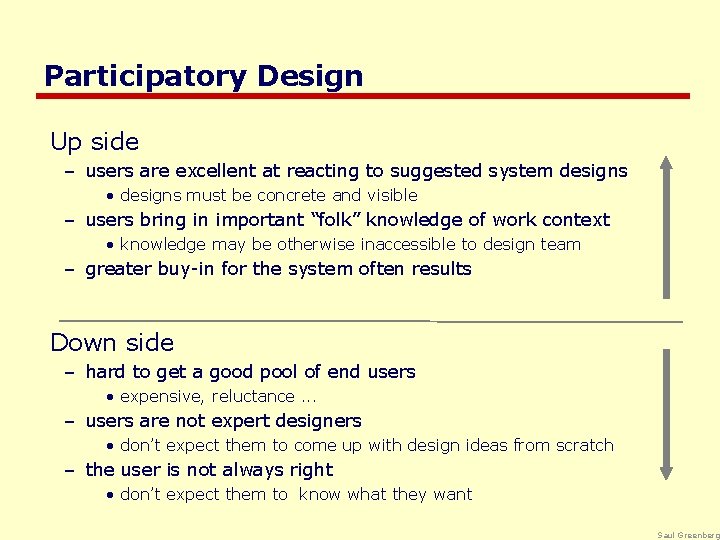 Participatory Design

Up side

– users are excellent at reacting to suggested system designs

• designs must be concrete and visible

– users bring in important “folk” knowledge of work context

• knowledge may be otherwise inaccessible to design team

– greater buy-in for the system often results

Down side

– hard to get a good pool of end users

• expensive, reluctance …

– users are not expert designers

• don’t expect them to come up with design ideas from scratch

– the user is not always right

• don’t expect them to know what they want

Saul Greenberg